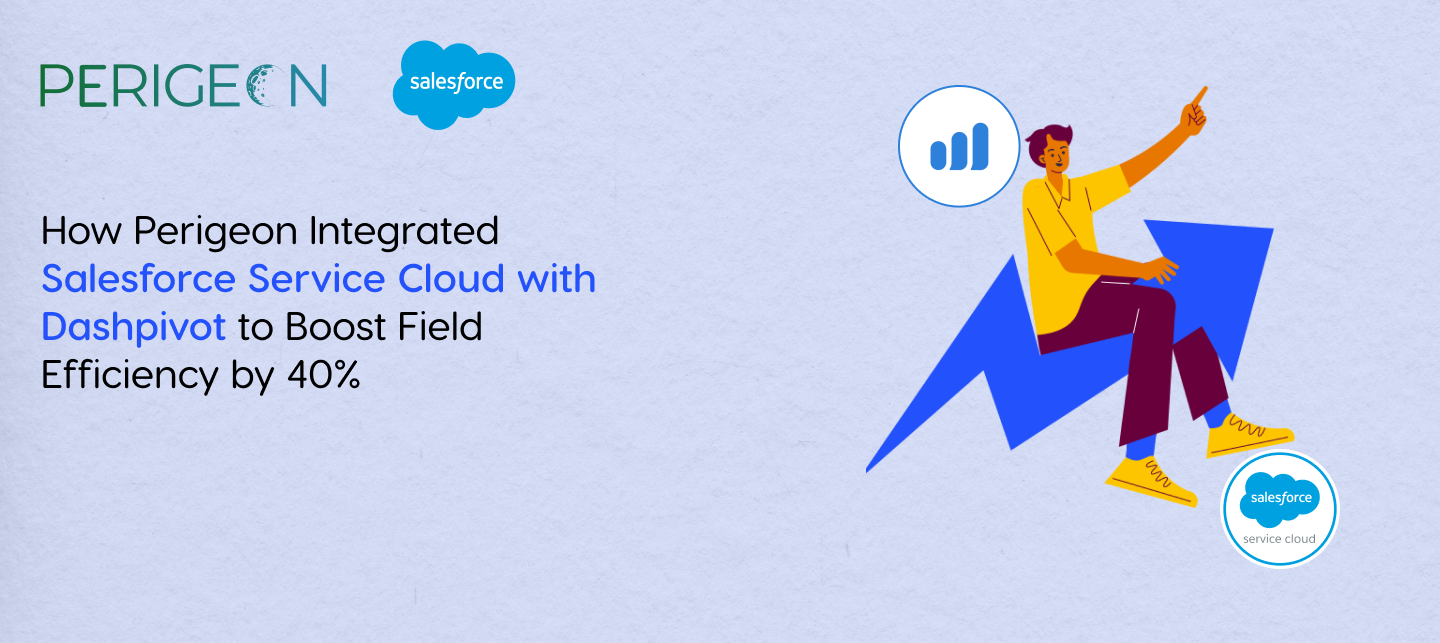 PERIGEON

salesforce

How Perigeon Integrated Salesforce Service Cloud with Dashpivot to Boost Field Efficiency by 40%

salesforce
service cloud